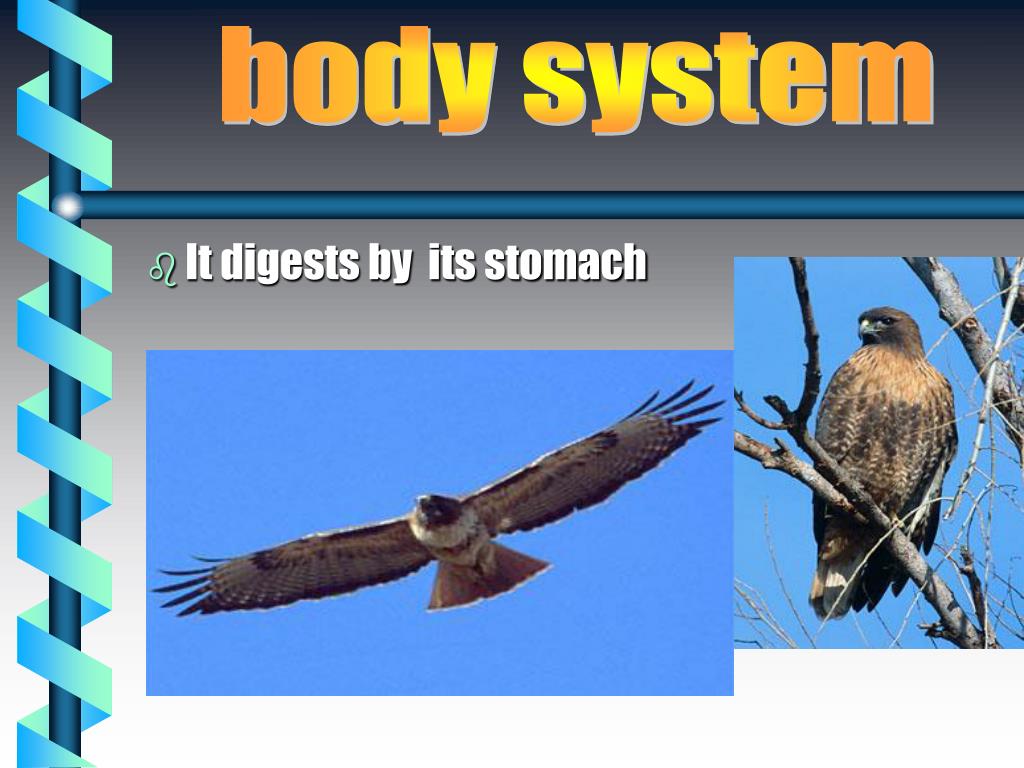 body system

It digests by  its stomach